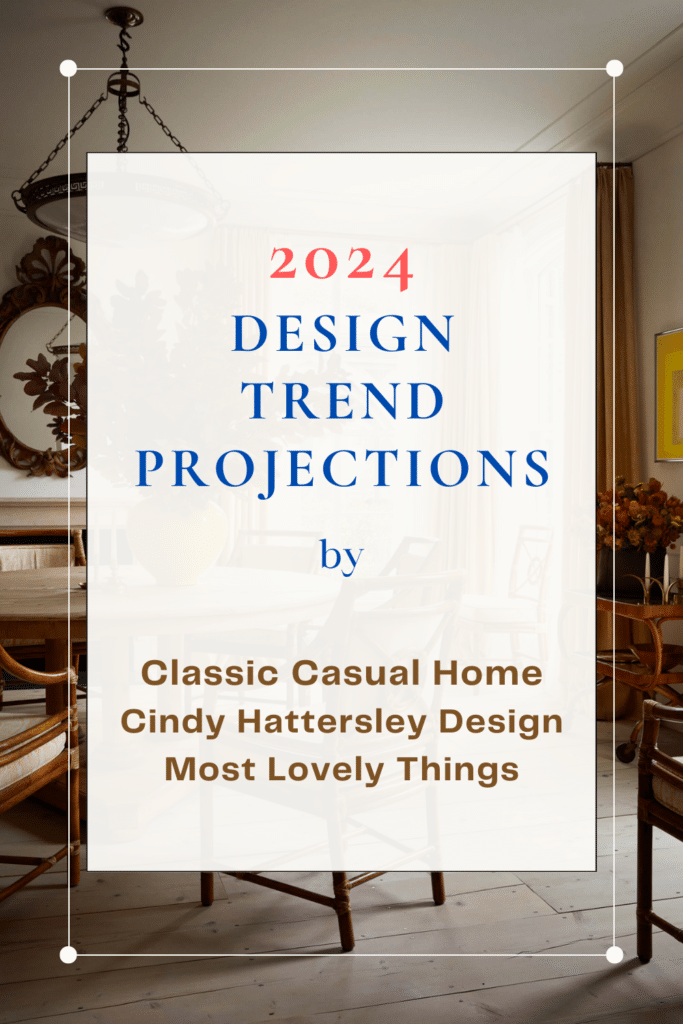 2024
DESIGN
TREND
PROJECTIONS

by

Classic Casual Home
Cindy Hattersley Design
Most Lovely Things